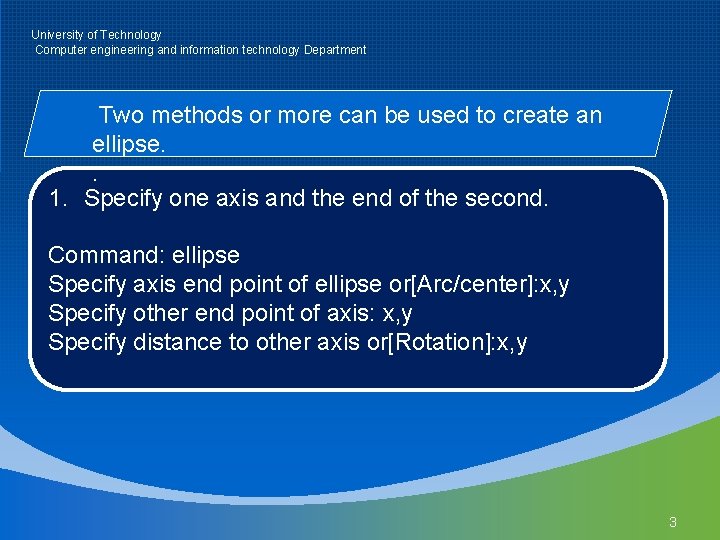 University of Technology
Computer engineering and information technology Department

Two methods or more can be used to create an ellipse.

.

1. Specify one axis and the end of the second.

Command: ellipse
Specify axis end point of ellipse or[Arc/center]:x,y
Specify other end point of axis: x,y
Specify distance to other axis or[Rotation]:x,y

3